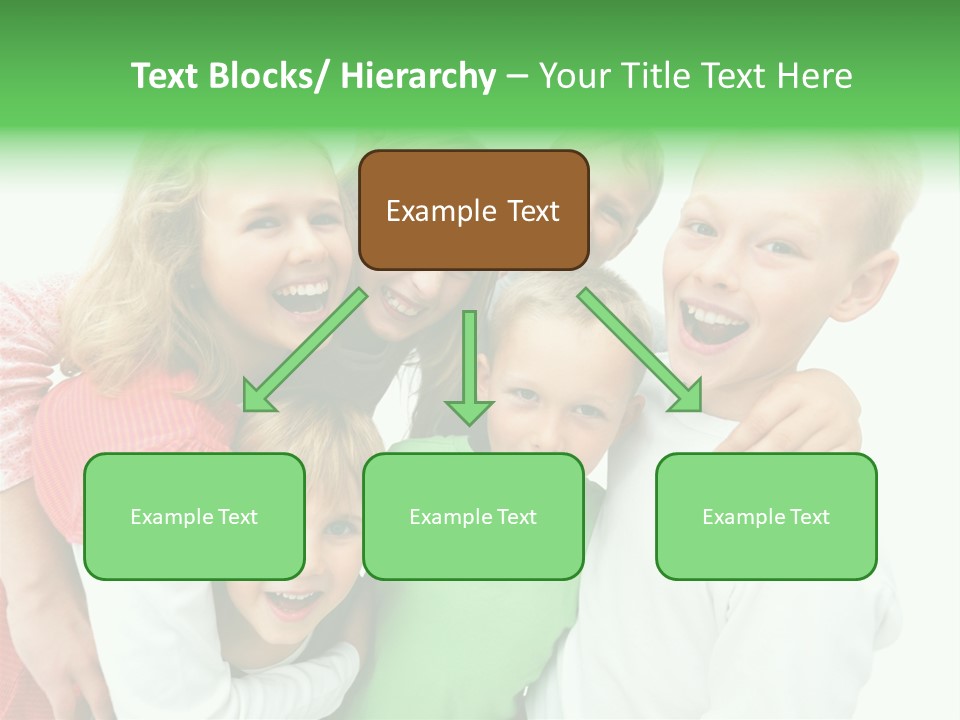 Text Blocks/ Hierarchy – Your Title Text Here

Example Text

Example Text

Example Text

Example Text